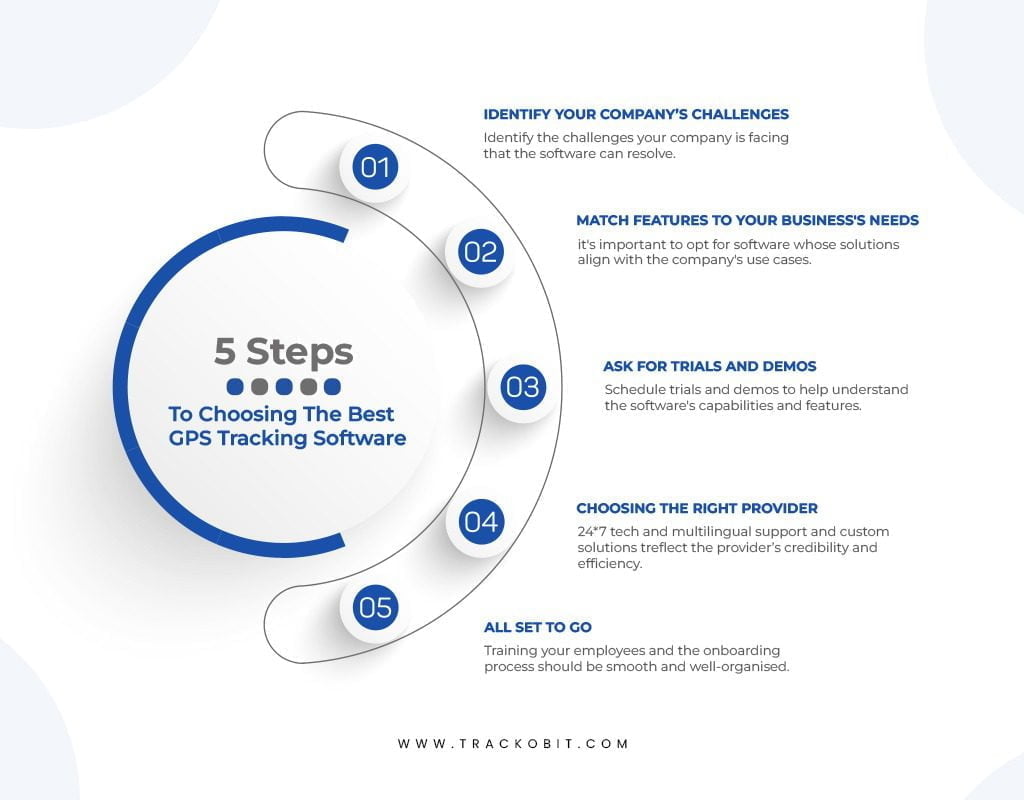 5 Steps

To Choosing The Best GPS Tracking Software

01

IDENTIFY YOUR COMPANY'S CHALLENGES

Identify the challenges your company is facing that the software can resolve.

02

MATCH FEATURES TO YOUR BUSINESS'S NEEDS

it's important to opt for software whose solutions align with the company's use cases.

03

ASK FOR TRIALS AND DEMOS

Schedule trials and demos to help understand the software's capabilities and features.

04

CHOOSING THE RIGHT PROVIDER

24*7 tech and multilingual support and custom solutions treflect the provider's credibility and efficiency.

05

ALL SET TO GO

Training your employees and the onboarding process should be smooth and well-organised.

WWW.TRACKOBIT.COM